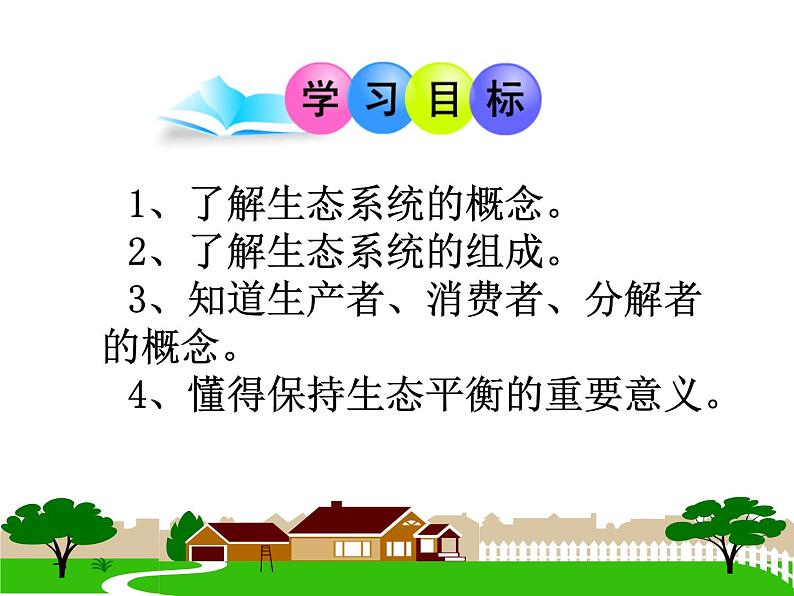 学习目标

1、了解生态系统的概念。
2、了解生态系统的组成。
3、知道生产者、消费者、分解者的概念。
4、懂得保持生态平衡的重要意义。